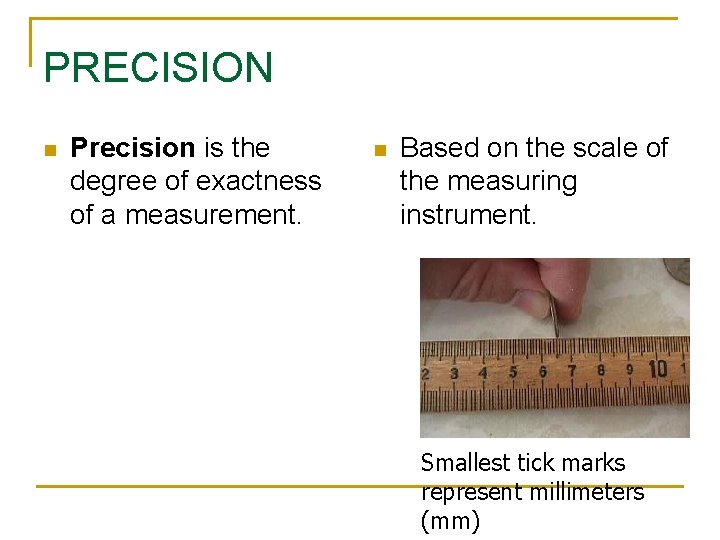 PRECISION

Precision is the degree of exactness of a measurement.

Based on the scale of the measuring instrument.

2 3 4 5 6 7 8 9 10 1

Smallest tick marks represent millimeters (mm)